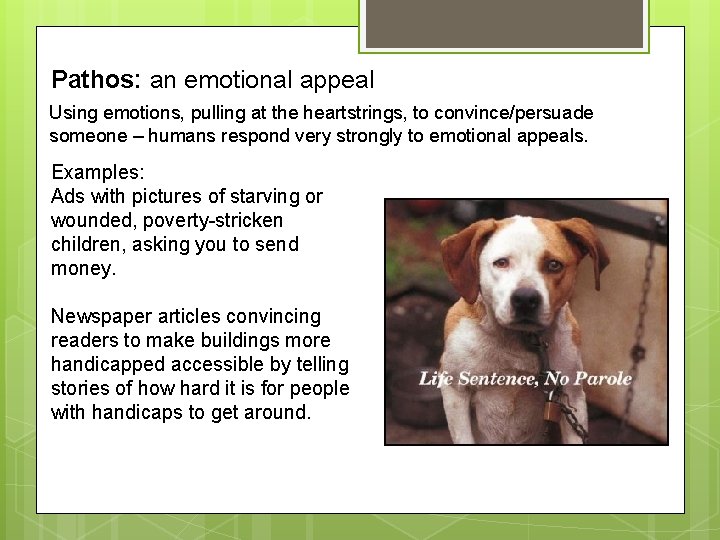 Pathos: an emotional appeal

Using emotions, pulling at the heartstrings, to convince/persuade someone – humans respond very strongly to emotional appeals.

Examples:
Ads with pictures of starving or wounded, poverty-stricken children, asking you to send money.

Newspaper articles convincing readers to make buildings more handicapped accessible by telling stories of how hard it is for people with handicaps to get around.

Life Sentence, No Parole